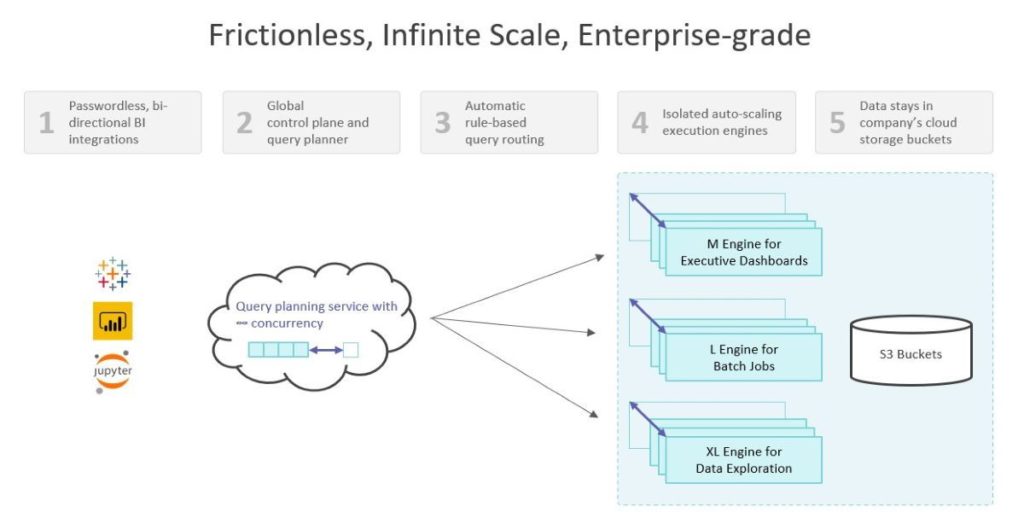 Frictionless, Infinite Scale, Enterprise-grade

1 Passwordless, bi-directional BI integrations

2 Global control plane and query planner

3 Automatic rule-based query routing

4 Isolated auto-scaling execution engines

5 Data stays in company's cloud storage buckets

jupyter

Query planning service with ∞ concurrency

M Engine for Executive Dashboards

L Engine for Batch Jobs

XL Engine for Data Exploration

S3 Buckets